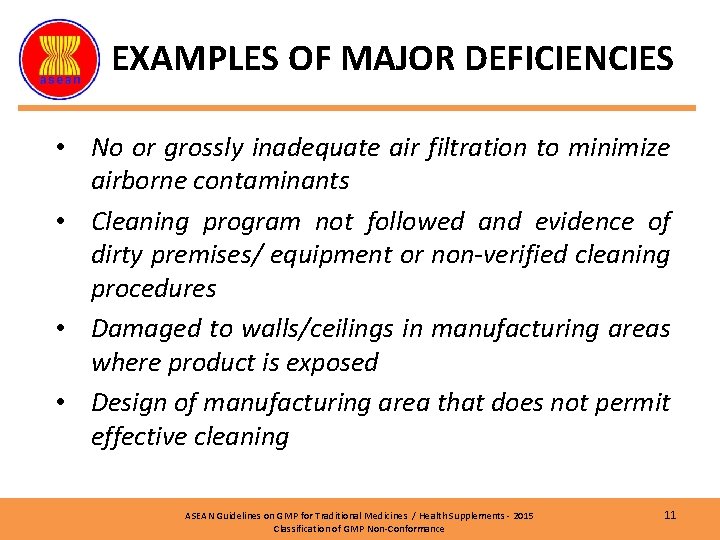 asean

EXAMPLES OF MAJOR DEFICIENCIES

• No or grossly inadequate air filtration to minimize airborne contaminants

• Cleaning program not followed and evidence of dirty premises/ equipment or non-verified cleaning procedures

• Damaged to walls/ceilings in manufacturing areas where product is exposed

• Design of manufacturing area that does not permit effective cleaning

ASEAN Guidelines on GMP for Traditional Medicines / Health Supplements - 2015
Classification of GMP Non-Conformance

11